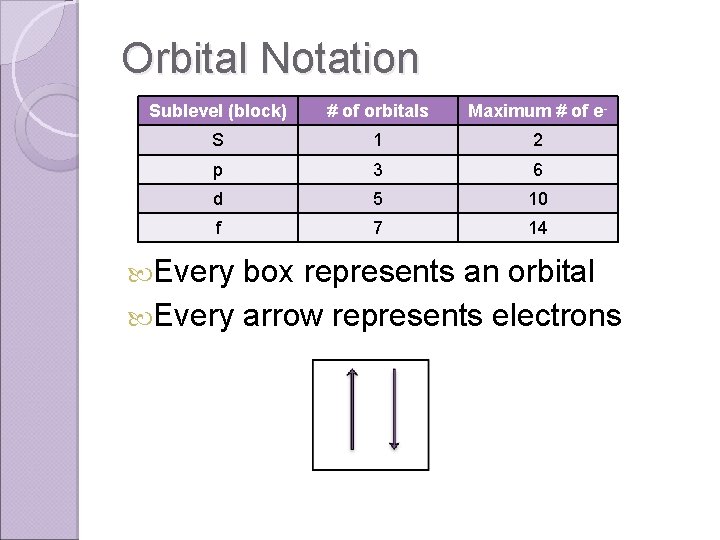 Orbital Notation

| Sublevel (block) | # of orbitals | Maximum # of $e^-$ |
|---|---|---|
| S | 1 | 2 |
| p | 3 | 6 |
| d | 5 | 10 |
| f | 7 | 14 |

Every box represents an orbital

Every arrow represents electrons